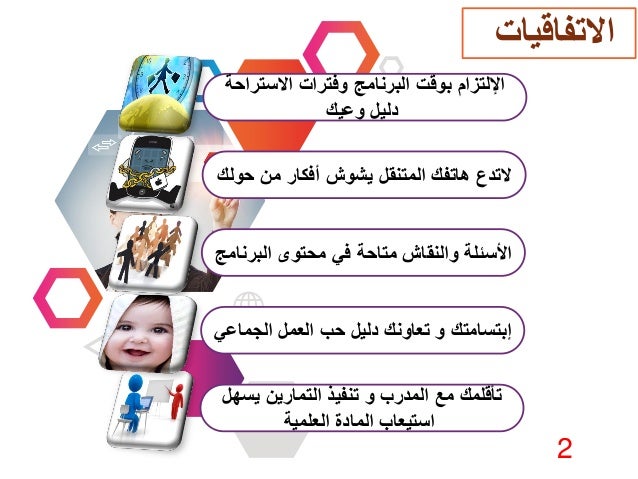 الاتفاقيات

الإلتزام بوقت البرنامج وفترات الاستراحة دليل وعيك

لاتدع هاتفك المتنقل يشوش أفكار من حولك

الأسئلة والنقاش متاحة في محتوى البرنامج

إبتسامتك و تعاونك دليل حب العمل الجماعي

تأقلمك مع المدرب و تنفيذ التمارين يسهل استيعاب المادة العلمية

2